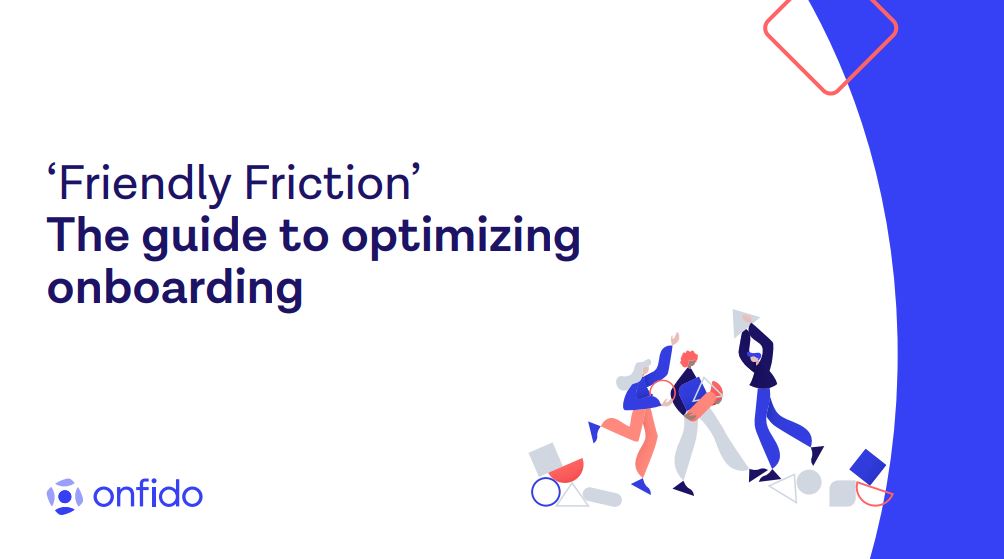 ‘Friendly Friction’
The guide to optimizing onboarding

onfido